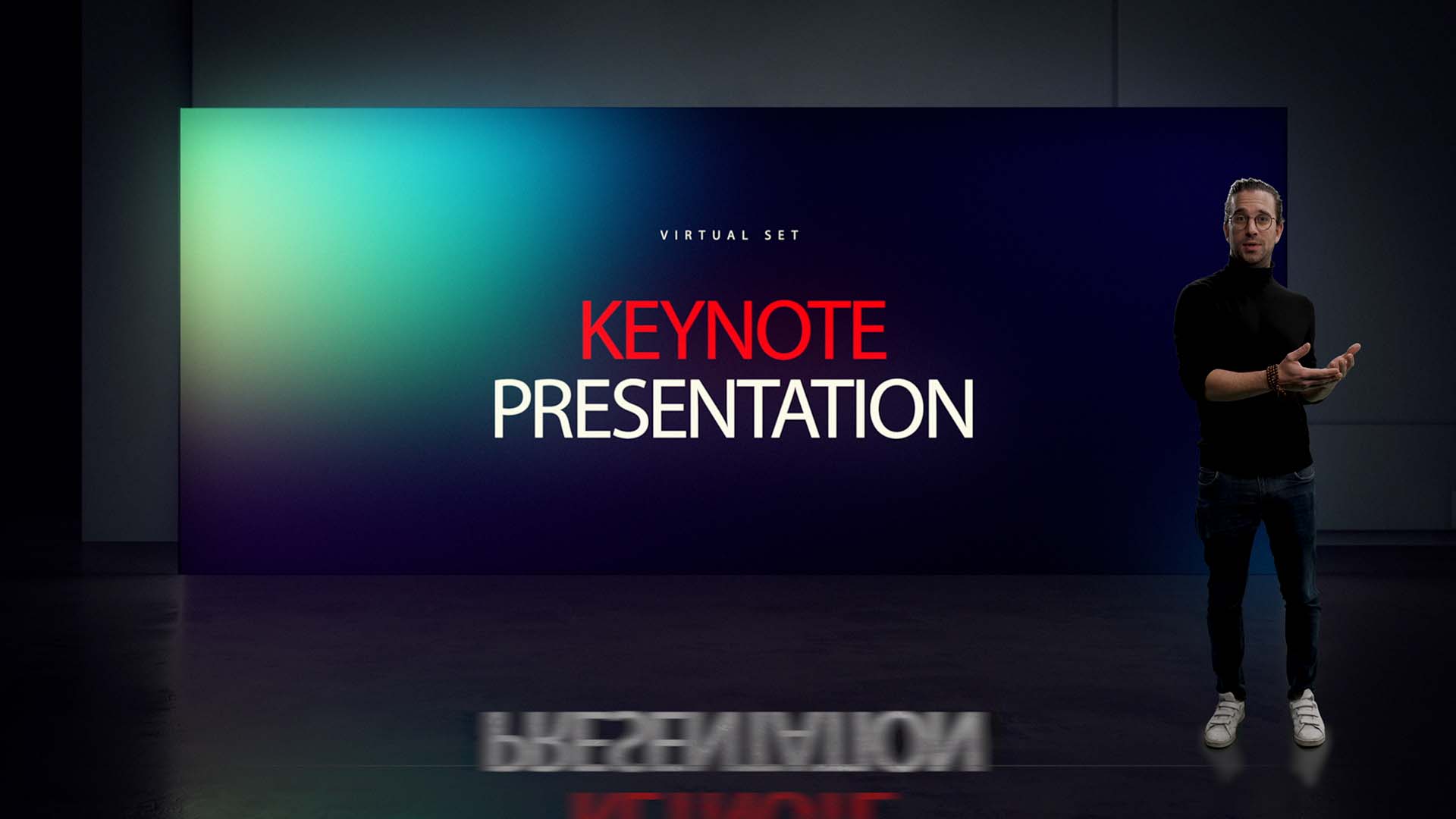 VIRTUAL SET

KEYNOTE
PRESENTATION